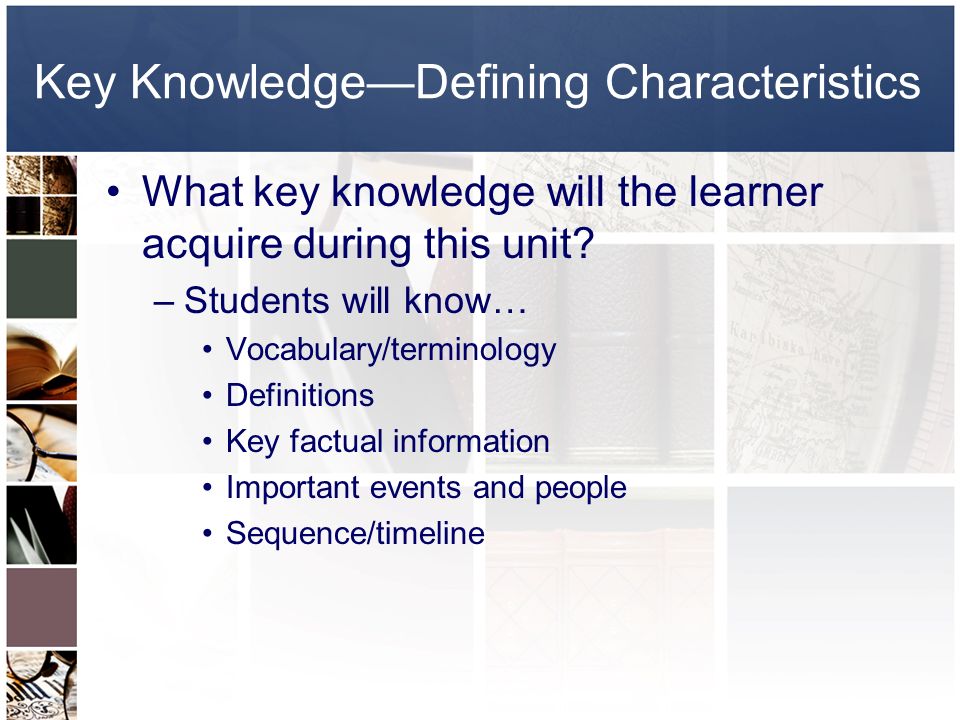 Key Knowledge—Defining Characteristics

• What key knowledge will the learner acquire during this unit?
– Students will know…
• Vocabulary/terminology
• Definitions
• Key factual information
• Important events and people
• Sequence/timeline